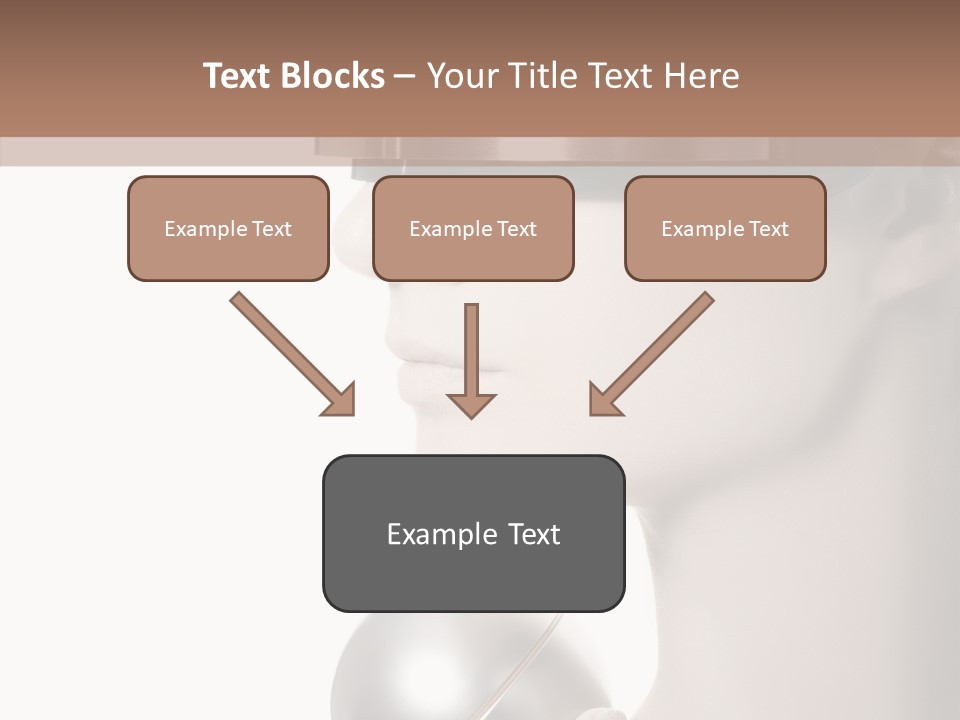 Text Blocks – Your Title Text Here

Example Text

Example Text

Example Text

Example Text